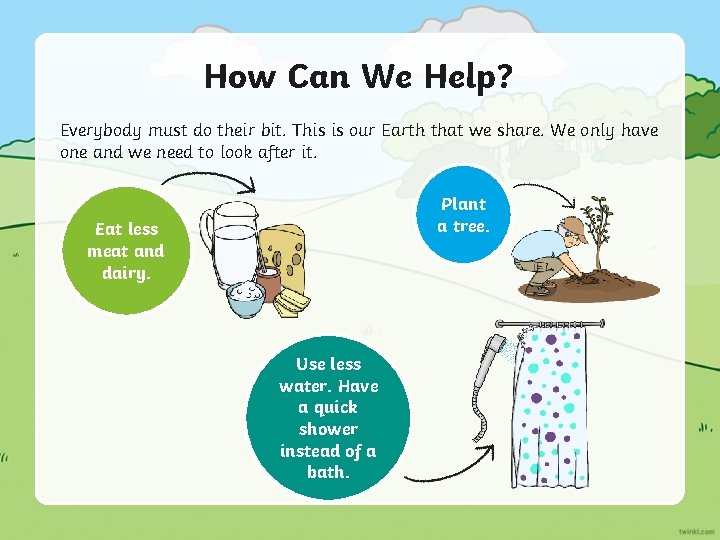 How Can We Help?

Everybody must do their bit. This is our Earth that we share. We only have one and we need to look after it.

Eat less meat and dairy.

Plant a tree.

Use less water. Have a quick shower instead of a bath.

twinkl.com